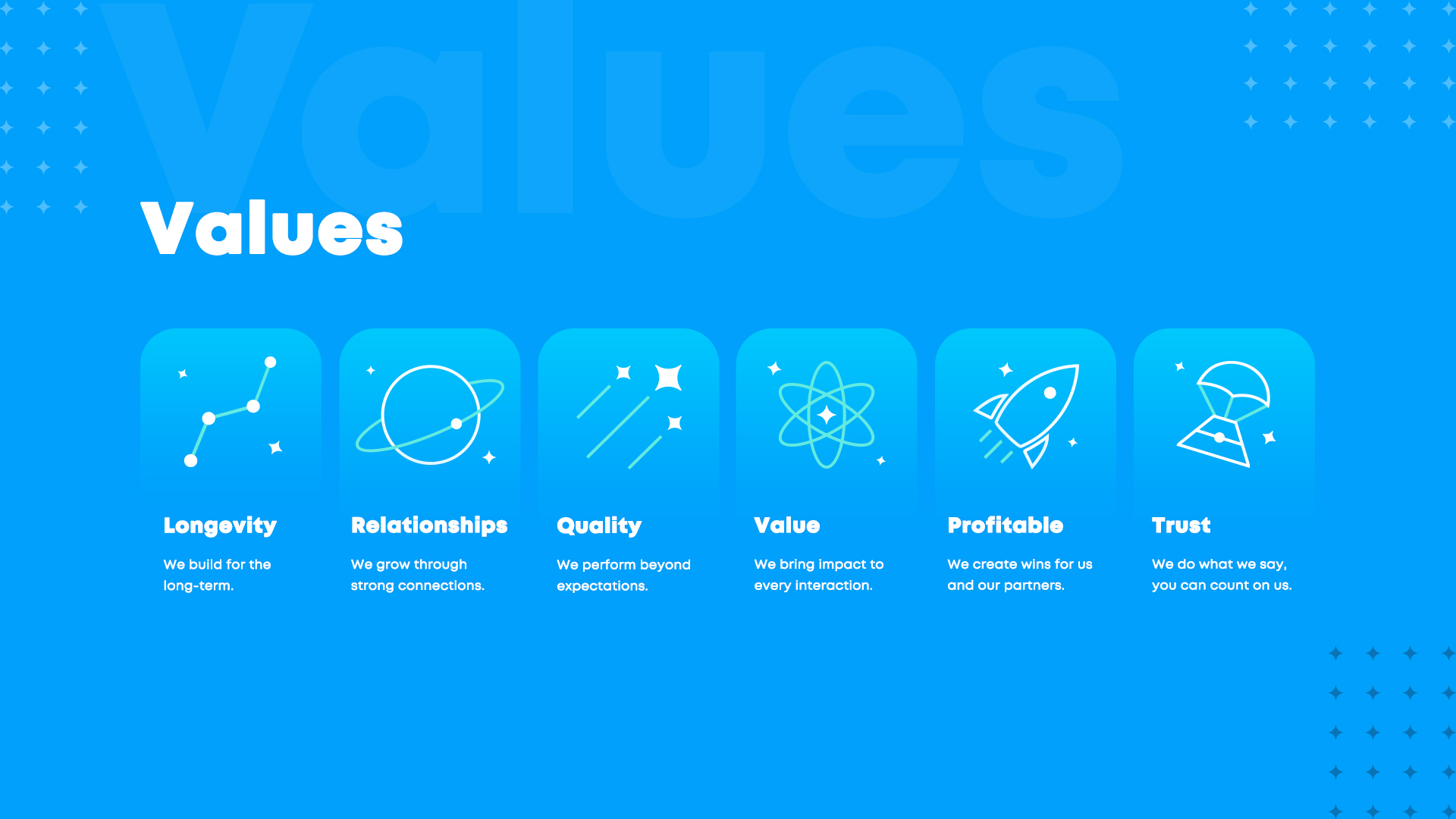 Values

Values

Longevity

We build for the long-term.

Relationships

We grow through strong connections.

Quality

We perform beyond expectations.

Value

We bring impact to every interaction.

Profitable

We create wins for us and our partners.

Trust

We do what we say, you can count on us.